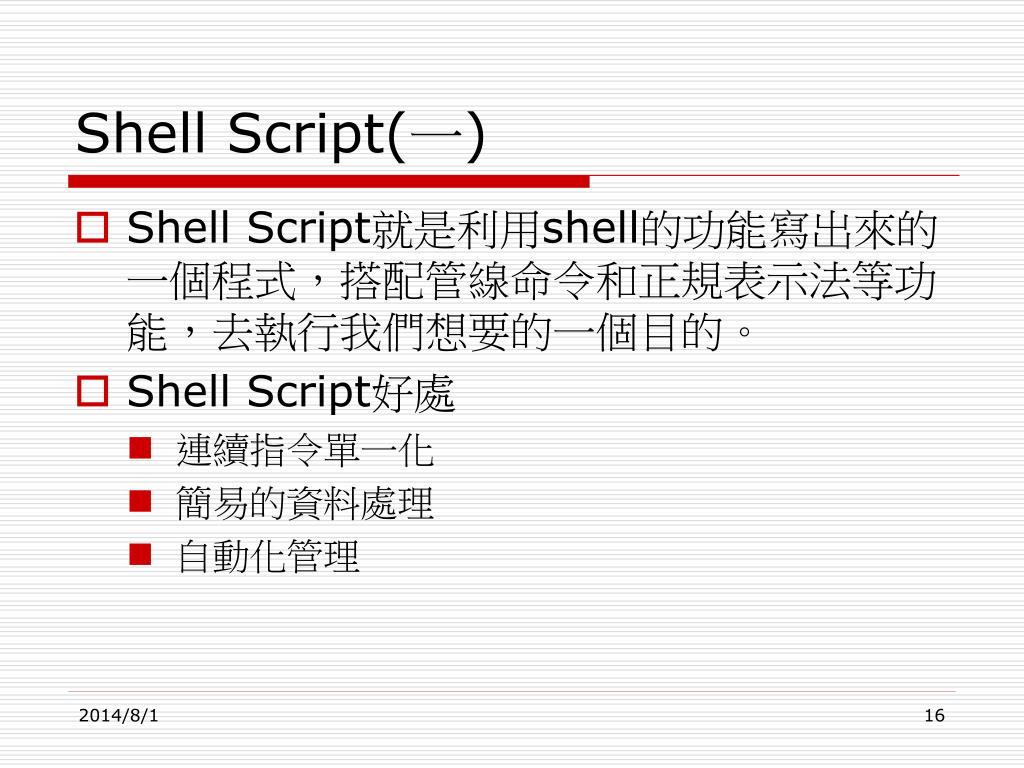 Shell Script(一)

Shell Script就是利用shell的功能寫出來的一個程式，搭配管線命令和正規表示法等功能，去執行我們想要的一個目的。

Shell Script好處

連續指令單一化

簡易的資料處理

自動化管理

2014/8/1

16